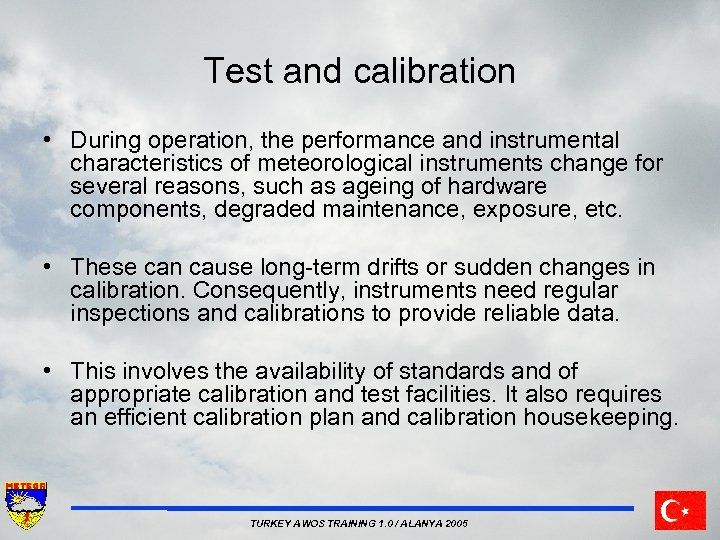 Test and calibration

• During operation, the performance and instrumental characteristics of meteorological instruments change for several reasons, such as ageing of hardware components, degraded maintenance, exposure, etc.

• These can cause long-term drifts or sudden changes in calibration. Consequently, instruments need regular inspections and calibrations to provide reliable data.

• This involves the availability of standards and of appropriate calibration and test facilities. It also requires an efficient calibration plan and calibration housekeeping.

METEOR

TURKEY AWOS TRAINING 1.0 / ALANYA 2005